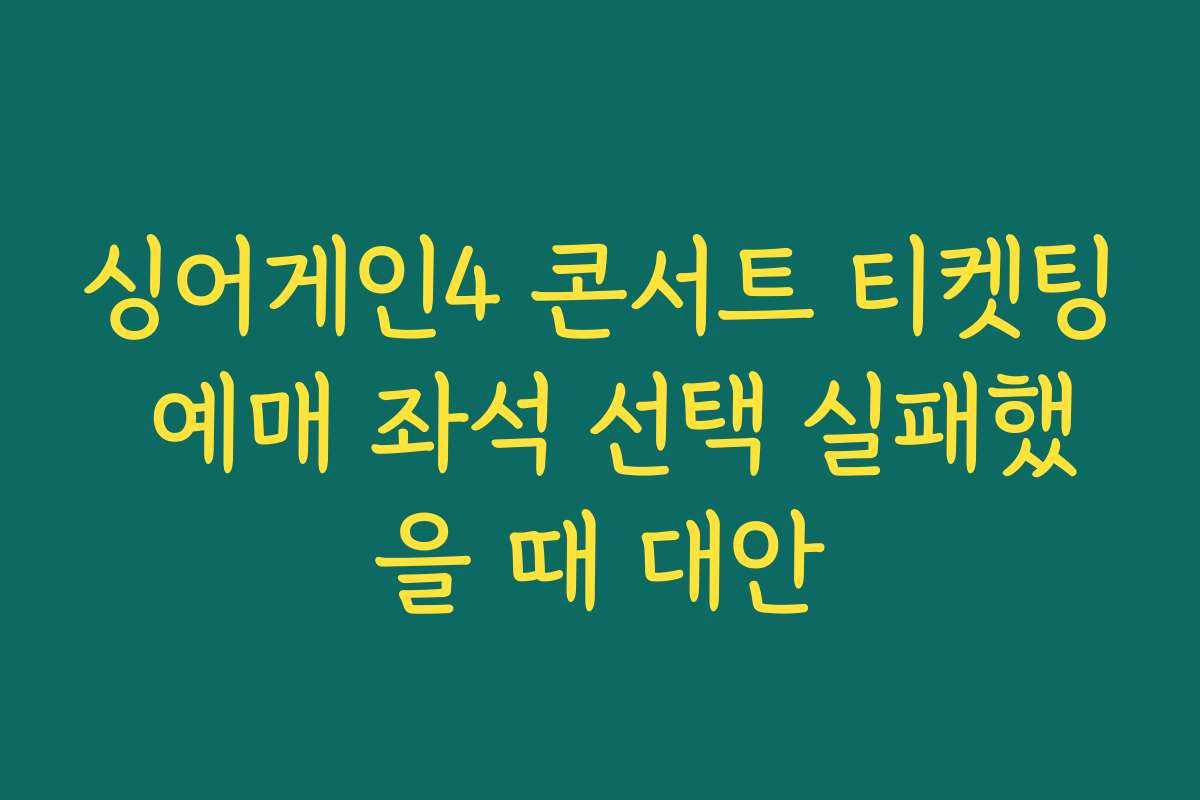 싱어게인4 콘서트 티켓팅 예매 좌석 선택 실패했을 때 대안